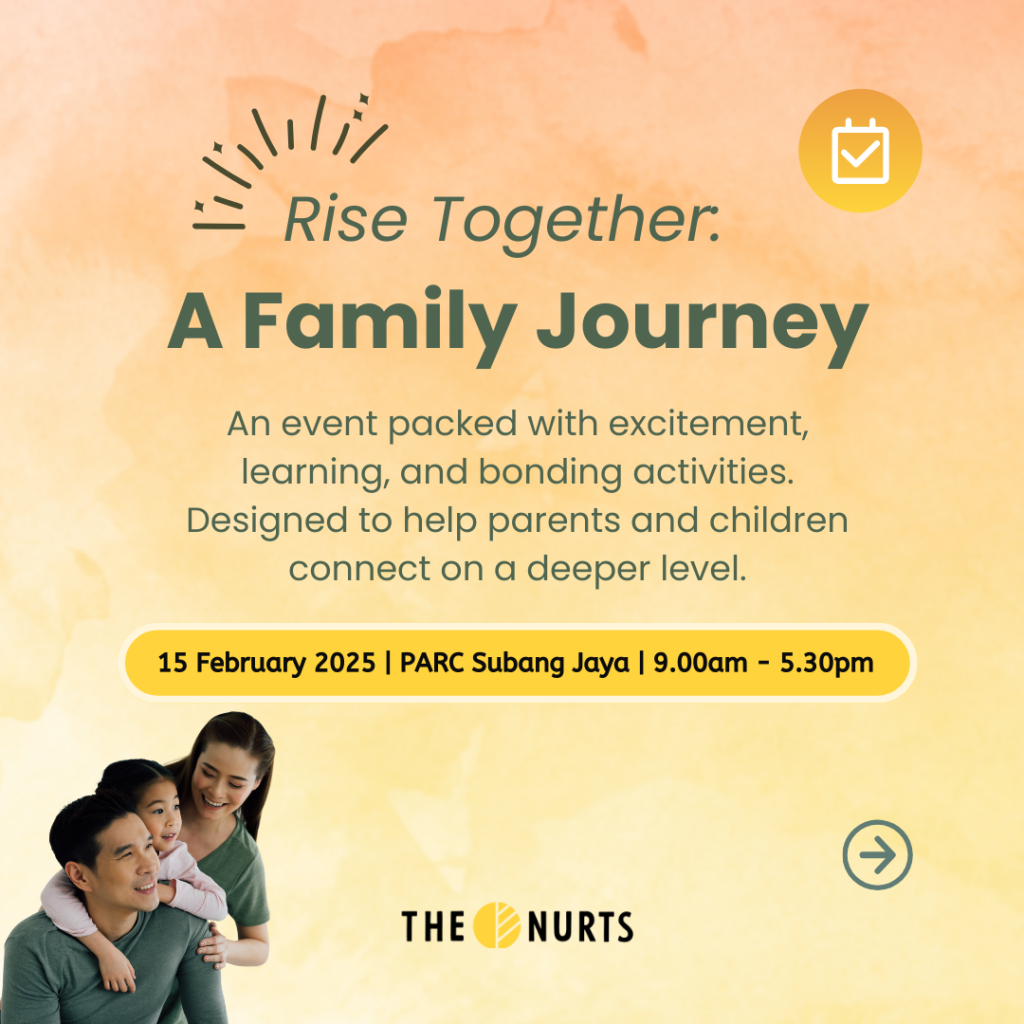 Rise Together:
A Family Journey

An event packed with excitement, learning, and bonding activities. Designed to help parents and children connect on a deeper level.

15 February 2025 | PARC Subang Jaya | 9.00am - 5.30pm

THE NURTS